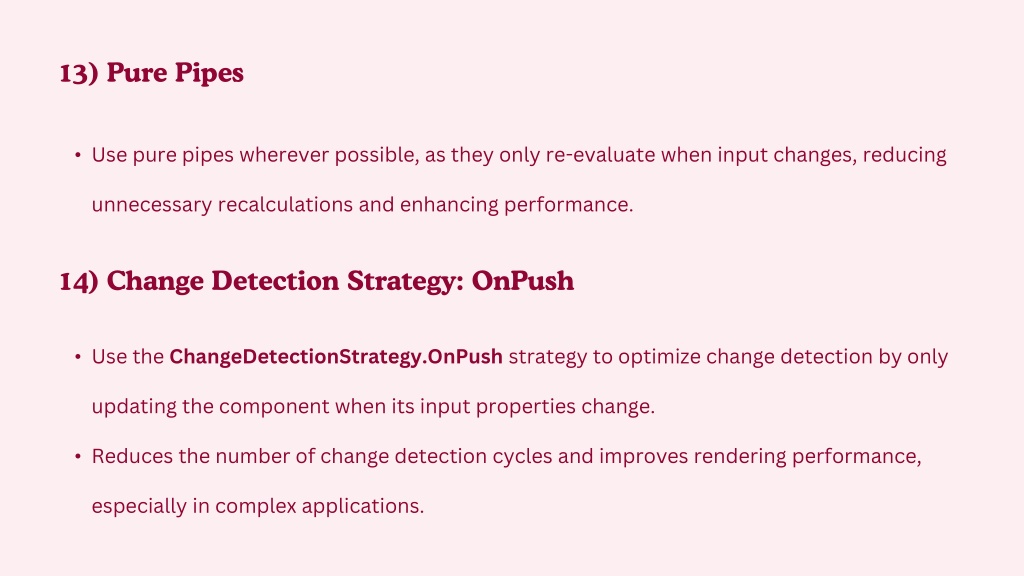 13) Pure Pipes

• Use pure pipes wherever possible, as they only re-evaluate when input changes, reducing unnecessary recalculations and enhancing performance.

14) Change Detection Strategy: OnPush

• Use the ChangeDetectionStrategy.OnPush strategy to optimize change detection by only updating the component when its input properties change.
• Reduces the number of change detection cycles and improves rendering performance, especially in complex applications.